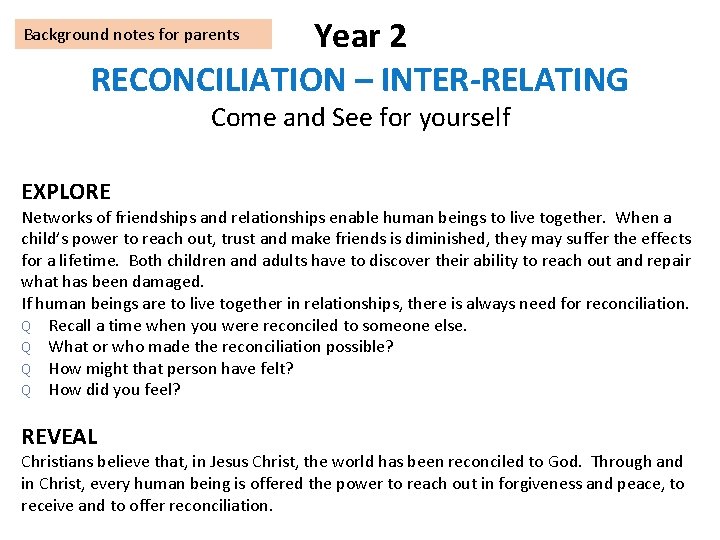 Background notes for parents

Year 2

RECONCILIATION – INTER-RELATING

Come and See for yourself

EXPLORE

Networks of friendships and relationships enable human beings to live together. When a child's power to reach out, trust and make friends is diminished, they may suffer the effects for a lifetime. Both children and adults have to discover their ability to reach out and repair what has been damaged.

If human beings are to live together in relationships, there is always need for reconciliation.

Q Recall a time when you were reconciled to someone else.
Q What or who made the reconciliation possible?
Q How might that person have felt?
Q How did you feel?

REVEAL

Christians believe that, in Jesus Christ, the world has been reconciled to God. Through and in Christ, every human being is offered the power to reach out in forgiveness and peace, to receive and to offer reconciliation.